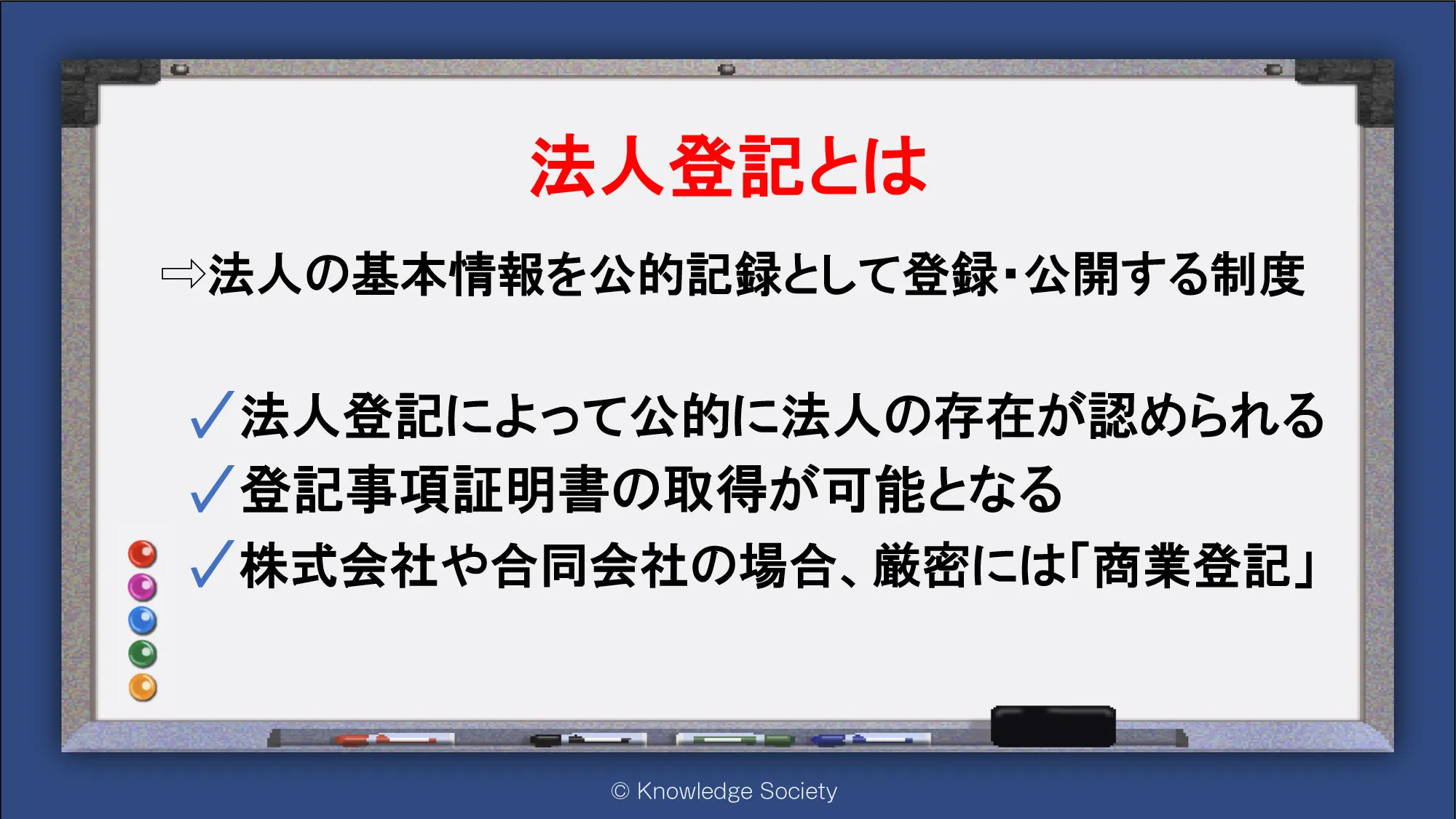 法人登記とは

⇨法人の基本情報を公的記録として登録・公開する制度

✓法人登記によって公的に法人の存在が認められる
✓登記事項証明書の取得が可能となる
✓株式会社や合同会社の場合、厳密には「商業登記」

© Knowledge Society